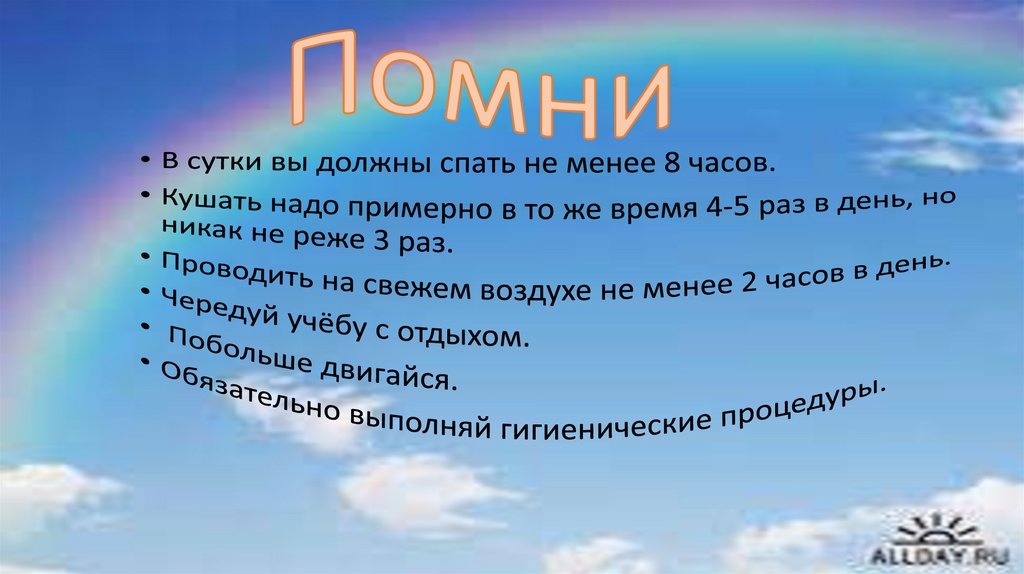 Помни

• В сутки вы должны спать не менее 8 часов.
• Кушать надо примерно в то же время 4-5 раз в день, но никак не реже 3 раз.
• Проводить на свежем воздухе не менее 2 часов в день.
• Чередуй учёбу с отдыхом.
• Побольше двигайся.
• Обязательно выполняй гигиенические процедуры.

ALLDAY.RU